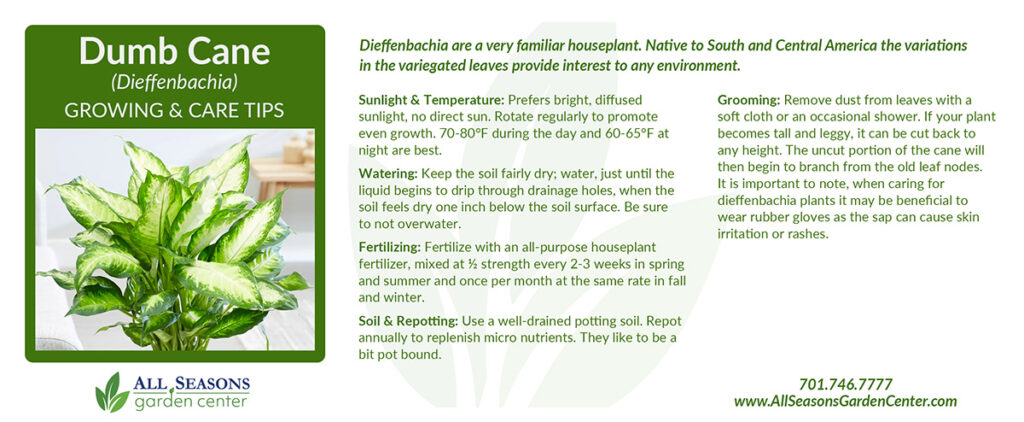 Dumb Cane
(Dieffenbachia)
GROWING & CARE TIPS

ALL SEASONS
garden center

Dieffenbachia are a very familiar houseplant. Native to South and Central America the variations in the variegated leaves provide interest to any environment.

Sunlight & Temperature: Prefers bright, diffused sunlight, no direct sun. Rotate regularly to promote even growth. 70-80°F during the day and 60-65°F at night are best.

Watering: Keep the soil fairly dry; water, just until the liquid begins to drip through drainage holes, when the soil feels dry one inch below the soil surface. Be sure to not overwater.

Fertilizing: Fertilize with an all-purpose houseplant fertilizer, mixed at ½ strength every 2-3 weeks in spring and summer and once per month at the same rate in fall and winter.

Soil & Repotting: Use a well-drained potting soil. Repot annually to replenish micro nutrients. They like to be a bit pot bound.

Grooming: Remove dust from leaves with a soft cloth or an occasional shower. If your plant becomes tall and leggy, it can be cut back to any height. The uncut portion of the cane will then begin to branch from the old leaf nodes. It is important to note, when caring for dieffenbachia plants it may be beneficial to wear rubber gloves as the sap can cause skin irritation or rashes.

701.746.7777
www.AllSeasonsGardenCenter.com